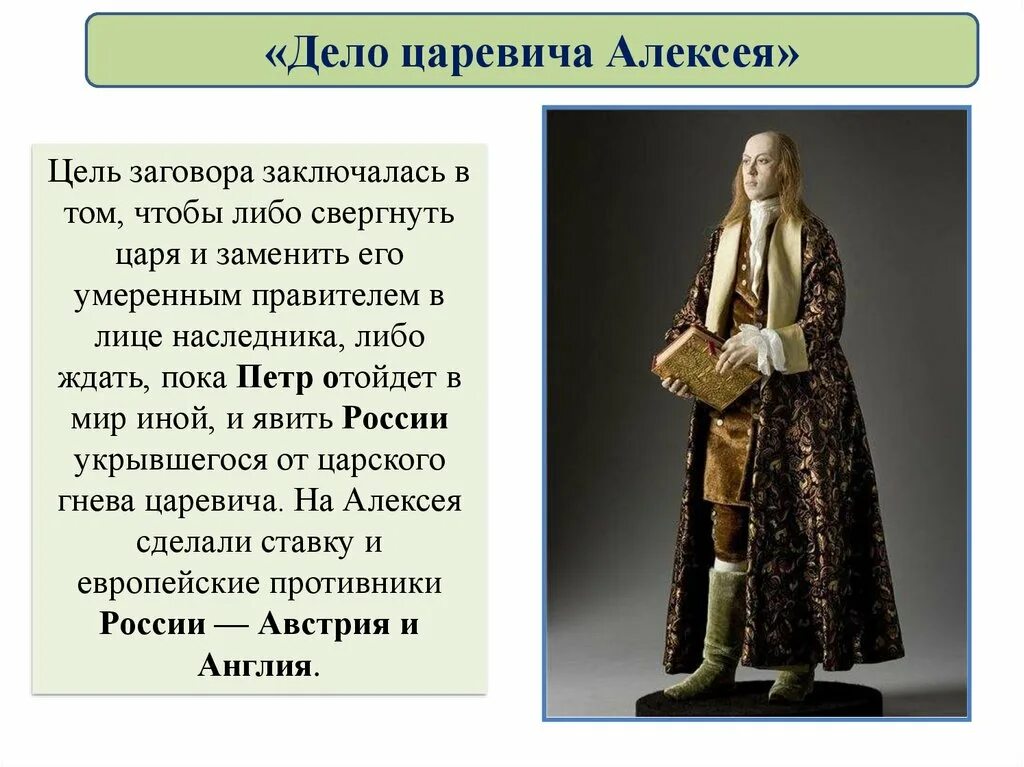 «Дело царевича Алексея»

Цель заговора заключалась в том, чтобы либо свергнуть царя и заменить его умеренным правителем в лице наследника, либо ждать, пока Петр отойдет в мир иной, и явить России укрывшегося от царского гнева царевича. На Алексея сделали ставку и европейские противники России — Австрия и Англия.